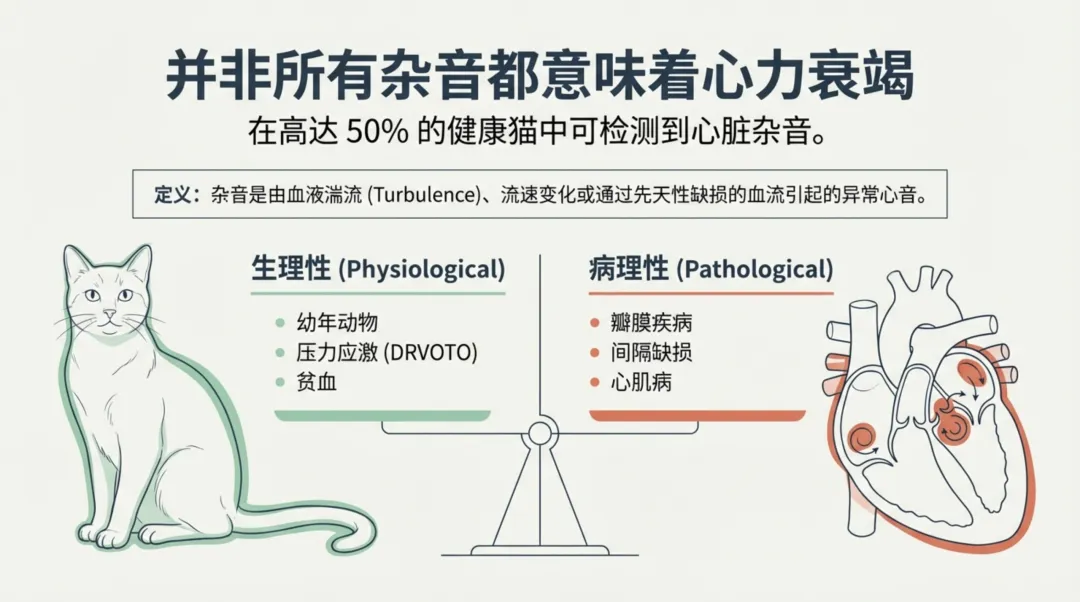 并非所有杂音都意味着心力衰竭

在高达 50% 的健康猫中可检测到心脏杂音。

定义：杂音是由血液湍流 (Turbulence)、流速变化或通过先天性缺损的血流引起的异常心音。

生理性 (Physiological)

- 幼年动物
- 压力应激 (DRVOTO)
- 贫血

病理性 (Pathological)

- 瓣膜疾病
- 间隔缺损
- 心肌病